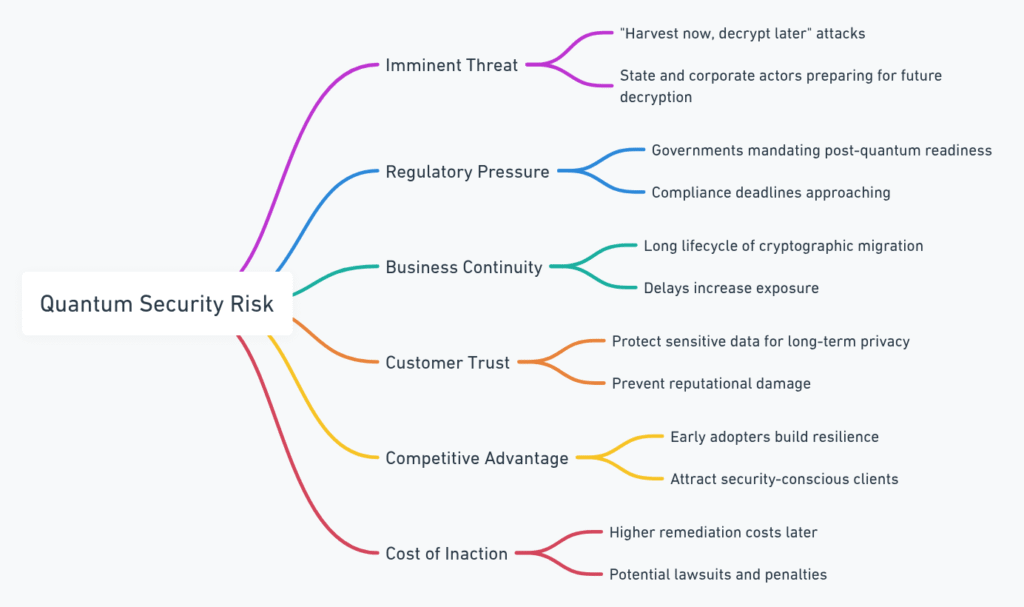 Quantum Security Risk

Imminent Threat

"Harvest now, decrypt later" attacks

State and corporate actors preparing for future decryption

Regulatory Pressure

Governments mandating post-quantum readiness

Compliance deadlines approaching

Business Continuity

Long lifecycle of cryptographic migration

Delays increase exposure

Customer Trust

Protect sensitive data for long-term privacy

Prevent reputational damage

Competitive Advantage

Early adopters build resilience

Attract security-conscious clients

Cost of Inaction

Higher remediation costs later

Potential lawsuits and penalties